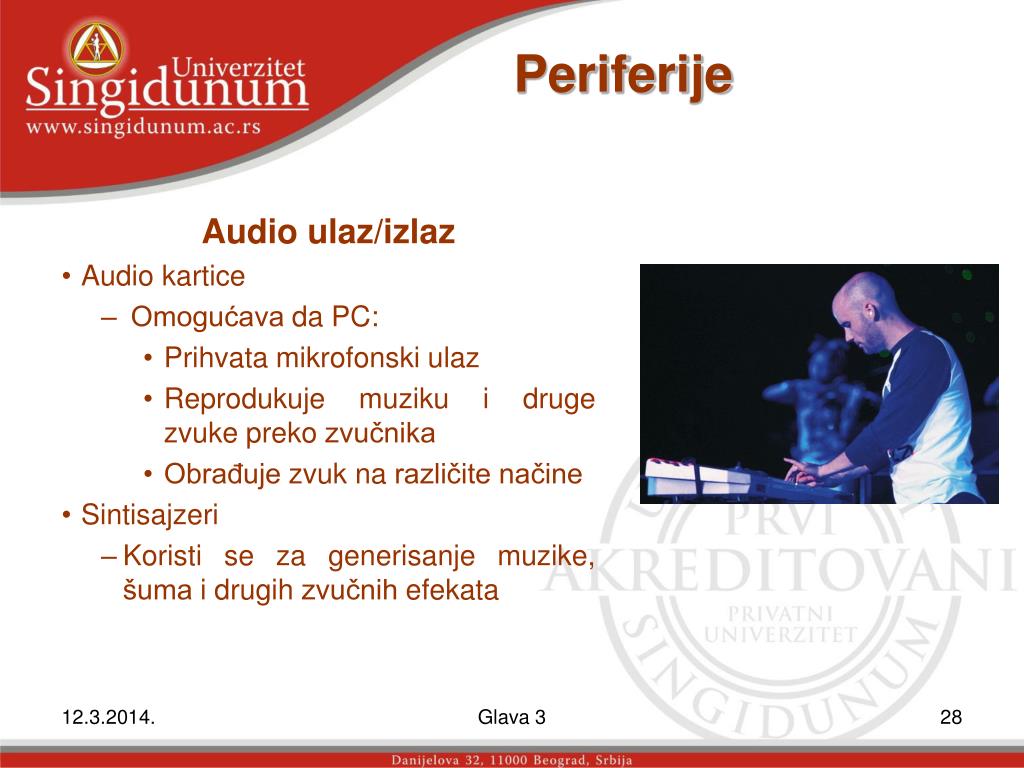 Univerzitet
Singidunum
www.singidunum.ac.rs

Periferije

Audio ulaz/izlaz

• Audio kartice
– Omogućava da PC:
• Prihvata mikrofonski ulaz
• Reprodukuje muziku i druge zvuke preko zvučnika
• Obrađuje zvuk na različite načine
• Sintisajzeri
– Koristi se za generisanje muzike, šuma i drugih zvučnih efekata

PRVI AKREDITOVANI PRIVATNI UNIVERZITET SINGIDUNUM

12.3.2014.

Glava 3

28

Danijelova 32, 11000 Beograd, Srbija